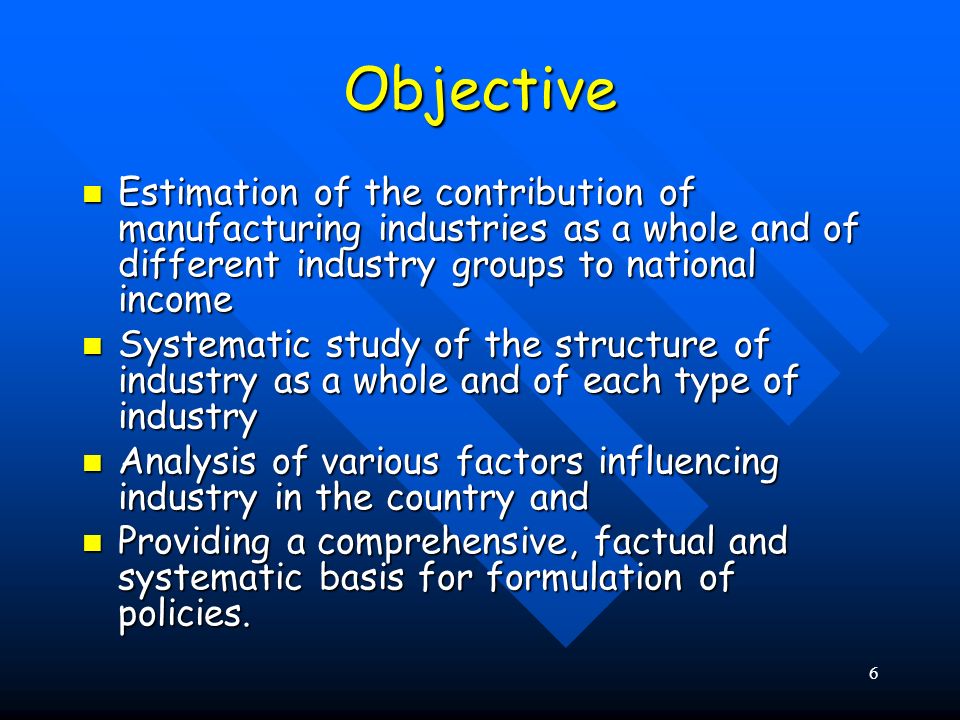 Objective

- Estimation of the contribution of manufacturing industries as a whole and of different industry groups to national income
- Systematic study of the structure of industry as a whole and of each type of industry
- Analysis of various factors influencing industry in the country and
- Providing a comprehensive, factual and systematic basis for formulation of policies.

6